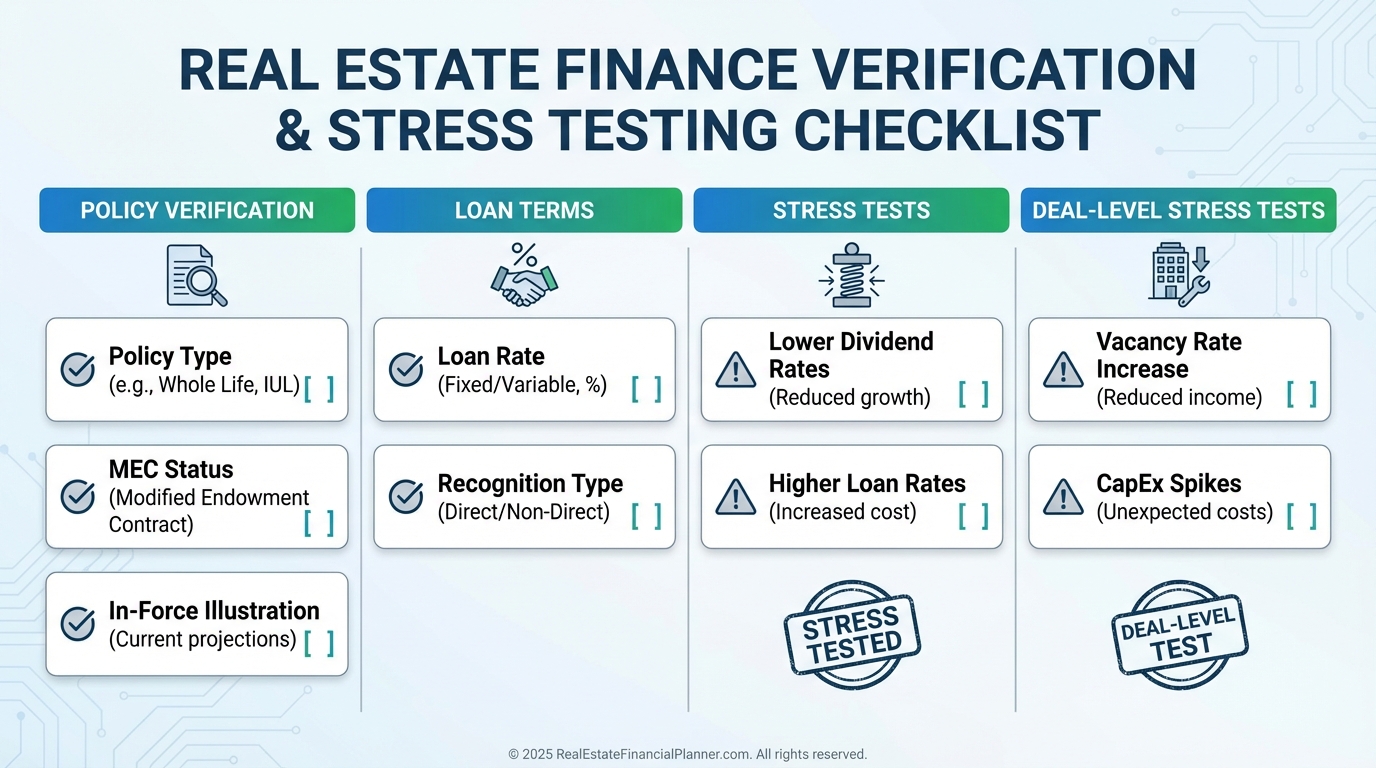 REAL ESTATE FINANCE VERIFICATION & STRESS TESTING CHECKLIST

POLICY VERIFICATION

Policy Type (e.g., Whole Life, IUL) [ ]

MEC Status (Modified Endowment Contract) [ ]

In-Force Illustration (Current projections) [ ]

LOAN TERMS

%

Loan Rate (Fixed/Variable, %) [ ]

Recognition Type (Direct/Non-Direct) [ ]

STRESS TESTS

Lower Dividend Rates (Reduced growth) [ ]

Higher Loan Rates (Increased cost) [ ]

STRESS TESTED

DEAL-LEVEL STRESS TESTS

Vacancy Rate Increase (Reduced income) [ ]

CapEx Spikes (Unexpected costs) [ ]

DEAL-LEVEL TEST

© 2025 RealEstateFinancialPlanner.com. All rights reserved.